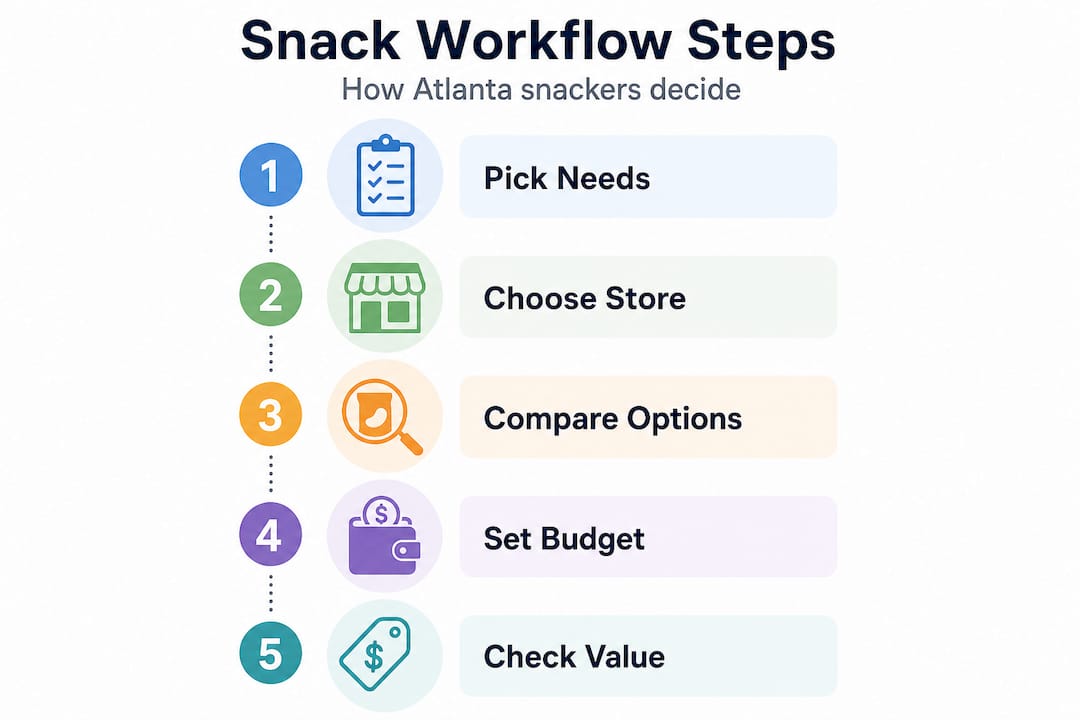 Snack Workflow Steps

How Atlanta snackers decide

1 Pick Needs

2 Choose Store

3 Compare Options

4 $ Set Budget

5 $ Check Value